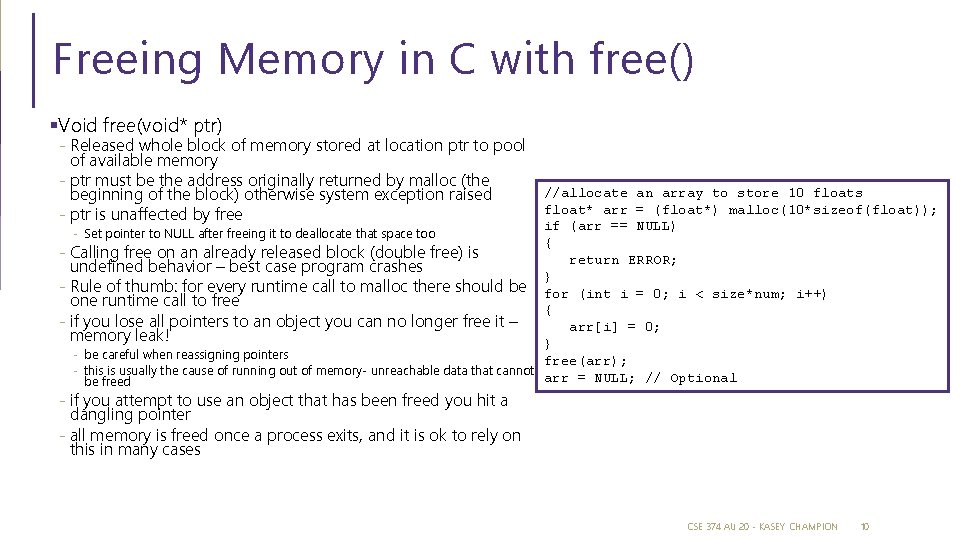 Freeing Memory in C with free()

▪Void free(void* ptr)

- Released whole block of memory stored at location ptr to pool of available memory
- ptr must be the address originally returned by malloc (the beginning of the block) otherwise system exception raised
- ptr is unaffected by free
  - Set pointer to NULL after freeing it to deallocate that space too
- Calling free on an already released block (double free) is undefined behavior – best case program crashes
- Rule of thumb: for every runtime call to malloc there should be one runtime call to free
- if you lose all pointers to an object you can no longer free it – memory leak!
  - be careful when reassigning pointers
  - this is usually the cause of running out of memory- unreachable data that cannot be freed
- if you attempt to use an object that has been freed you hit a dangling pointer
- all memory is freed once a process exits, and it is ok to rely on this in many cases

//allocate an array to store 10 floats
float* arr = (float*) malloc(10*sizeof(float));
if (arr == NULL)
{
   return ERROR;
}
for (int i = 0; i < size*num; i++)
{
   arr[i] = 0;
}
free(arr);
arr = NULL; // Optional

CSE 374 AU 20 - KASEY CHAMPION 10